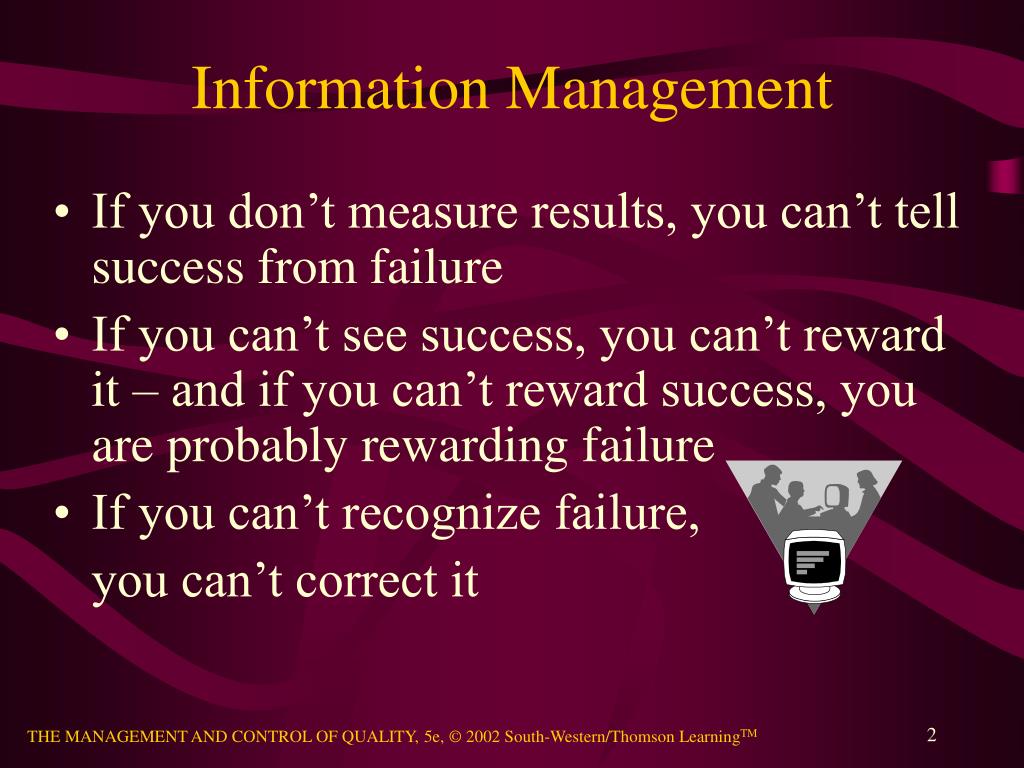 Information Management

• If you don’t measure results, you can’t tell success from failure
• If you can’t see success, you can’t reward it – and if you can’t reward success, you are probably rewarding failure
• If you can’t recognize failure, you can’t correct it

THE MANAGEMENT AND CONTROL OF QUALITY, 5e, © 2002 South-Western/Thomson Learning$^{TM}$

2